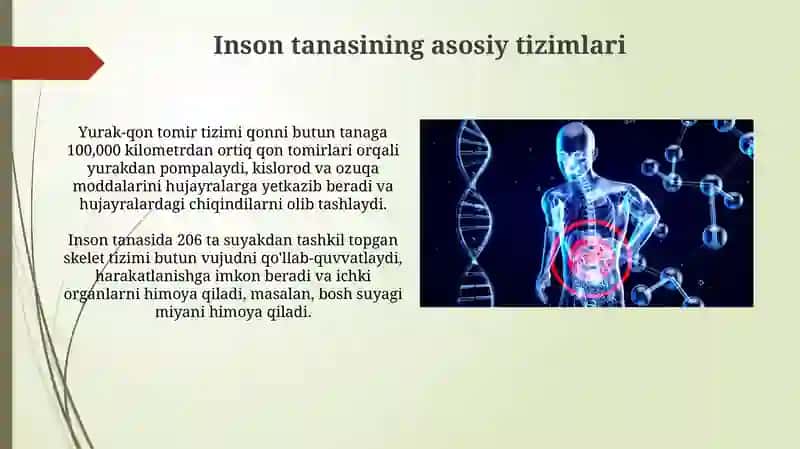 Inson tanasining asosiy tizimlari

Yurak-qon tomir tizimi qonni butun tanaga 100,000 kilometrdan ortiq qon tomirlari orqali yurakdan pompalaydi, kislorod va ozuqa moddalarini hujayralarga yetkazib beradi va hujayralardagi chiqindilarni olib tashlaydi.

Inson tanasida 206 ta suyakdan tashkil topgan skelet tizimi butun vujudni qo'llab-quvvatlaydi, harakatlanishga imkon beradi va ichki organlarni himoya qiladi, masalan, bosh suyagi miyani himoya qiladi.